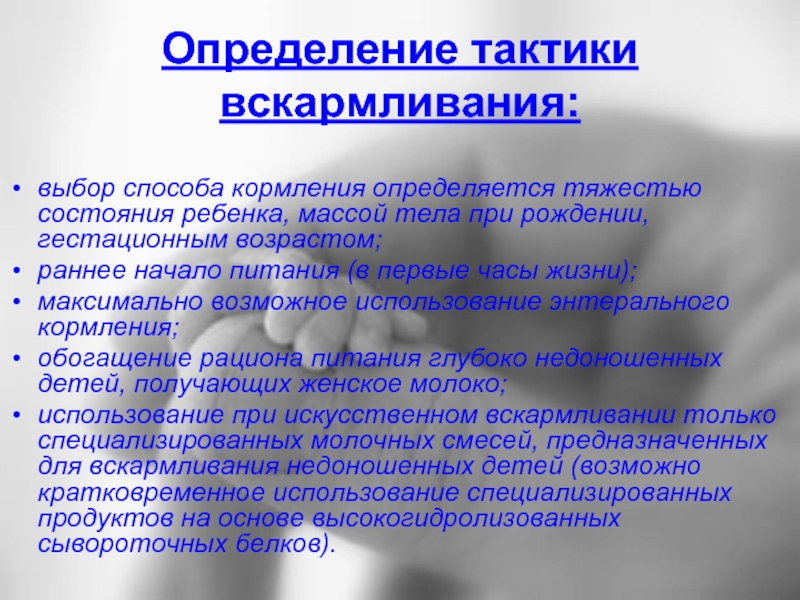 Определение тактики вскармливания:

• выбор способа кормления определяется тяжестью состояния ребенка, массой тела при рождении, гестационным возрастом;
• раннее начало питания (в первые часы жизни);
• максимально возможное использование энтерального кормления;
• обогащение рациона питания глубоко недоношенных детей, получающих женское молоко;
• использование при искусственном вскармливании только специализированных молочных смесей, предназначенных для вскармливания недоношенных детей (возможно кратковременное использование специализированных продуктов на основе высокогидролизованных сывороточных белков).